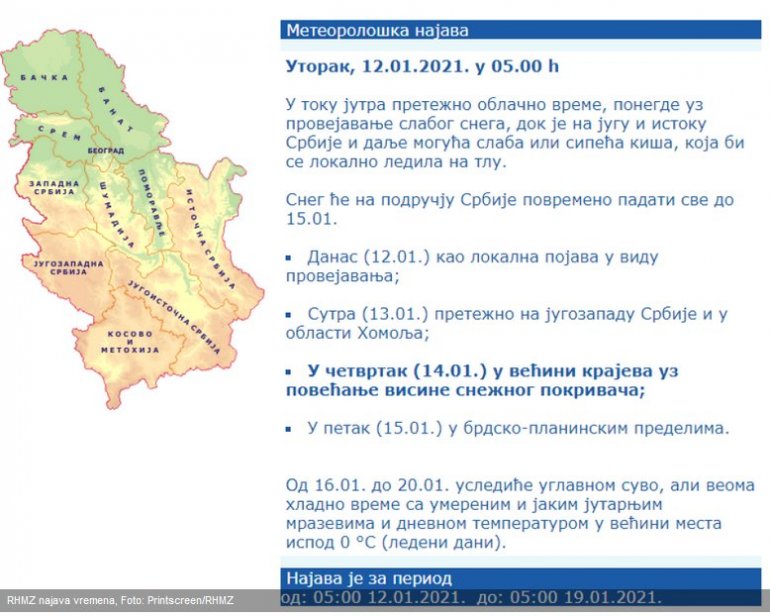 БАЧКА
БАНАТ
СРЕМ
БЕОГРАД
ЗАПАДНА СРБИЈА
ШУМАДИЈА
ПОМОРАВЉЕ
ИСТОЧНА СРБИЈА
ЈУГОЗАПАДНА СРБИЈА
ЈУГОИСТОЧНА СРБИЈА
КОСОВО И МЕТОХИЈА

Метеоролошка најава

Уторак, 12.01.2021. у 05.00 h

У току јутра претежно облачно време, понегде уз провејавање слабог снега, док је на југу и истоку Србије и даље могућа слаба или сипећа киша, која би се локално ледила на тлу.

Снег ће на подручју Србије повремено падати све до 15.01.

▪ Данас (12.01.) као локална појава у виду провејавања;

▪ Сутра (13.01.) претежно на југозападу Србије и у области Хомоља;

▪ У четвртак (14.01.) у већини крајева уз повећање висине снежног покривача;

▪ У петак (15.01.) у брдско-планинским пределима.

Од 16.01. до 20.01. уследиће углавном суво, али веома хладно време са умереним и јаким јутарњим мразевима и дневном температуром у већини места испод 0 °C (ледени дани).

Најава је за период
од: 05:00 12.01.2021. до: 05:00 19.01.2021.

RHMZ najava vremena, Foto: Printscreen/RHMZ